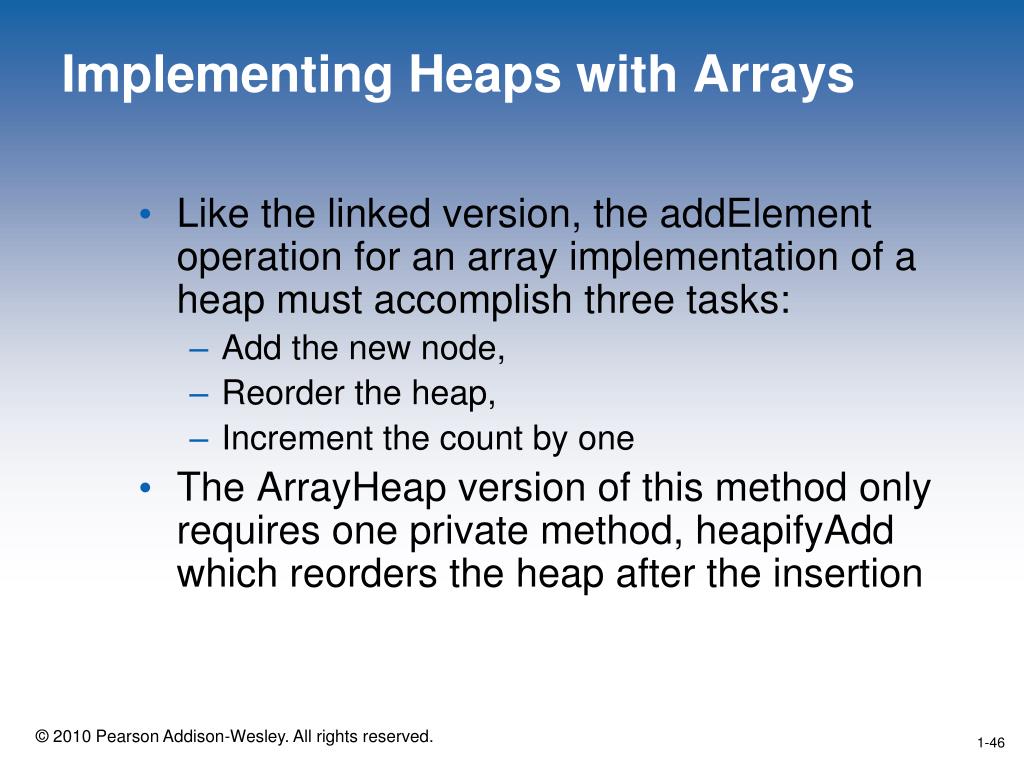 Implementing Heaps with Arrays

• Like the linked version, the addElement operation for an array implementation of a heap must accomplish three tasks:
– Add the new node,
– Reorder the heap,
– Increment the count by one
• The ArrayHeap version of this method only requires one private method, heapifyAdd which reorders the heap after the insertion

© 2010 Pearson Addison-Wesley. All rights reserved.

1-46